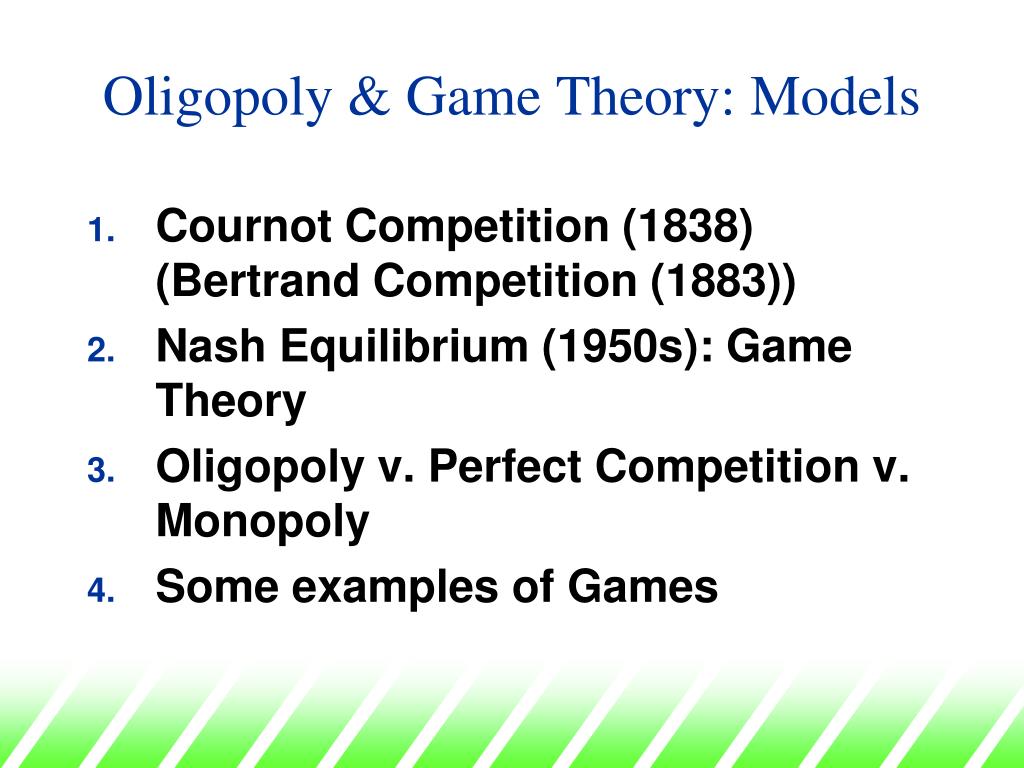 Oligopoly & Game Theory: Models

1. Cournot Competition (1838) (Bertrand Competition (1883))
2. Nash Equilibrium (1950s): Game Theory
3. Oligopoly v. Perfect Competition v. Monopoly
4. Some examples of Games